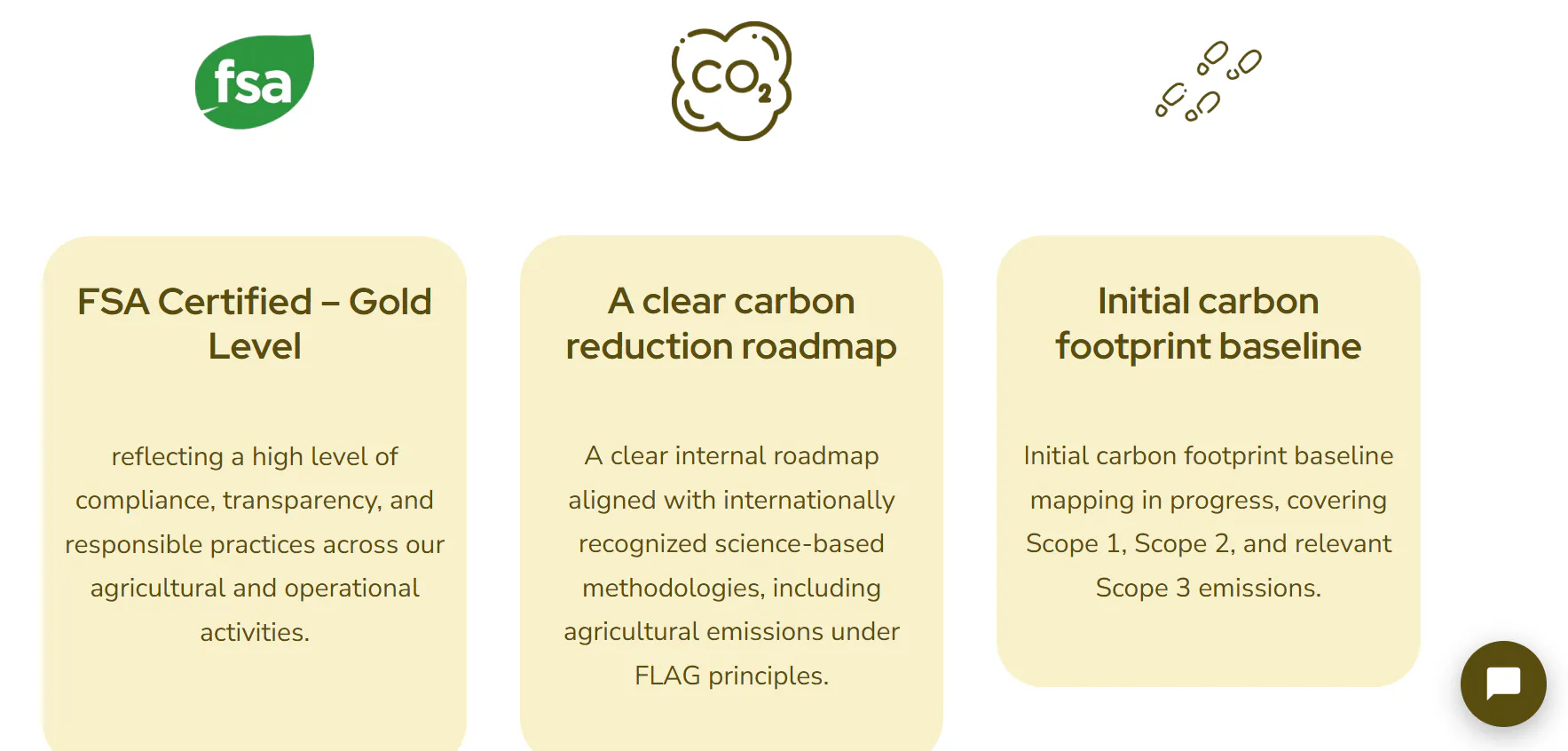 fsa

$CO_2$

FSA Certified – Gold Level

reflecting a high level of compliance, transparency, and responsible practices across our agricultural and operational activities.

A clear carbon reduction roadmap

A clear internal roadmap aligned with internationally recognized science-based methodologies, including agricultural emissions under FLAG principles.

Initial carbon footprint baseline

Initial carbon footprint baseline mapping in progress, covering Scope 1, Scope 2, and relevant Scope 3 emissions.